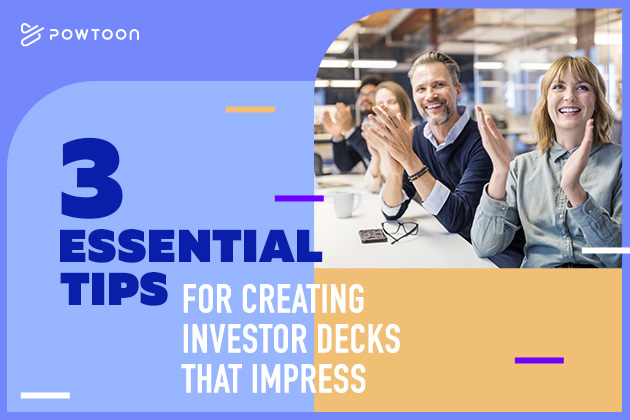 POWTOON

3 ESSENTIAL TIPS FOR CREATING INVESTOR DECKS THAT IMPRESS